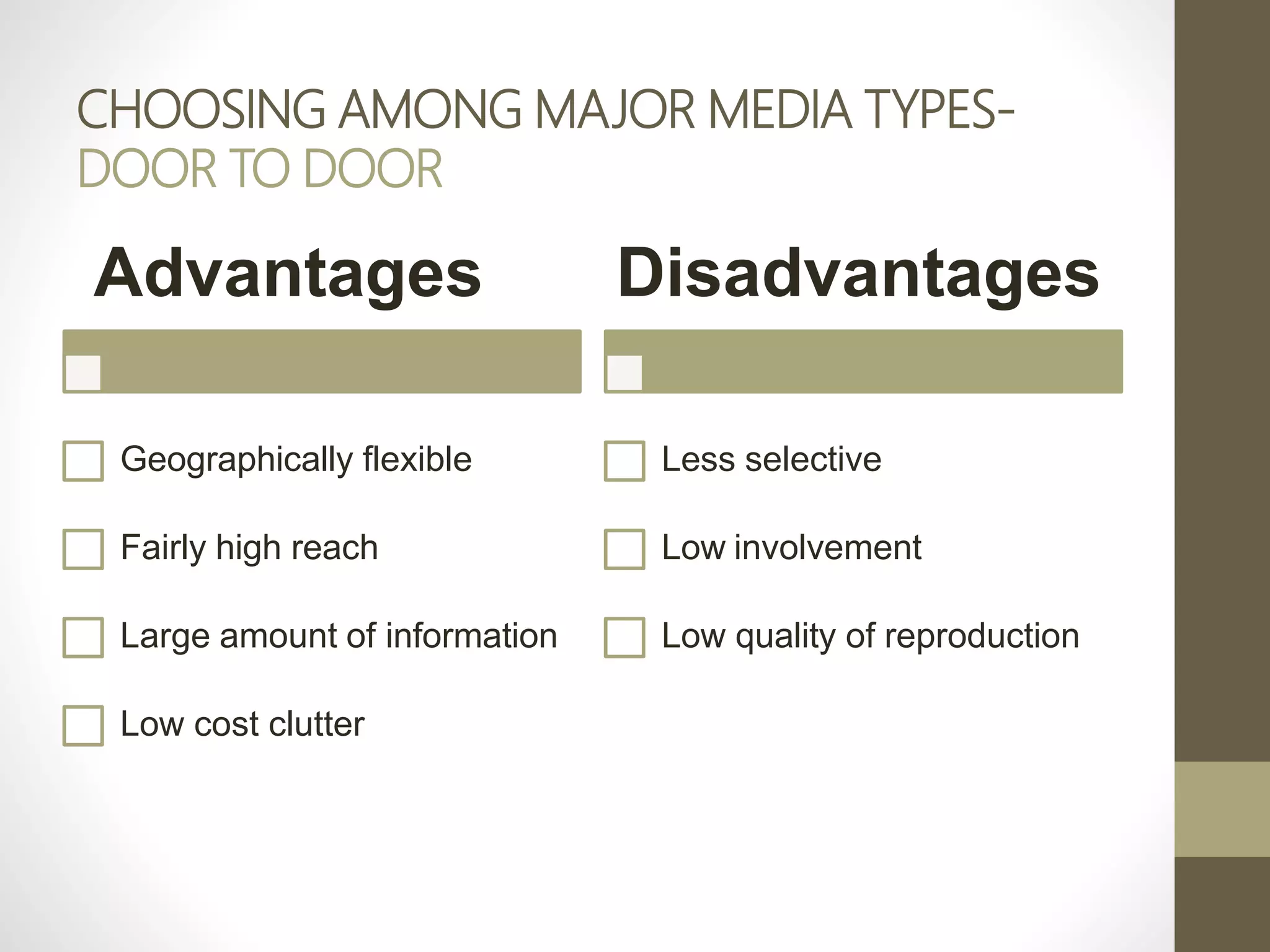 CHOOSING AMONG MAJOR MEDIA TYPES- DOOR TO DOOR

Advantages

Geographically flexible

Fairly high reach

Large amount of information

Low cost clutter

Disadvantages

Less selective

Low involvement

Low quality of reproduction